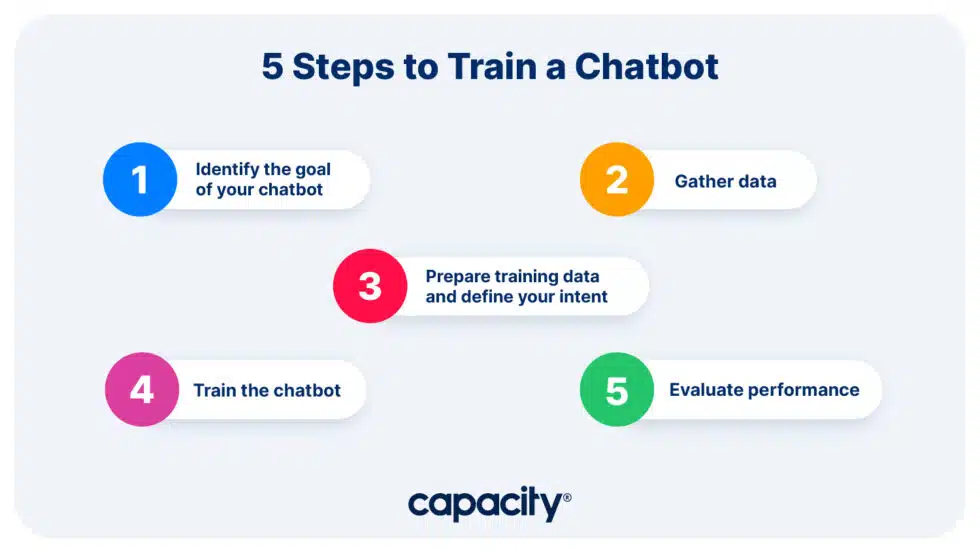 5 Steps to Train a Chatbot

1 Identify the goal of your chatbot

2 Gather data

3 Prepare training data and define your intent

4 Train the chatbot

5 Evaluate performance

capacity®